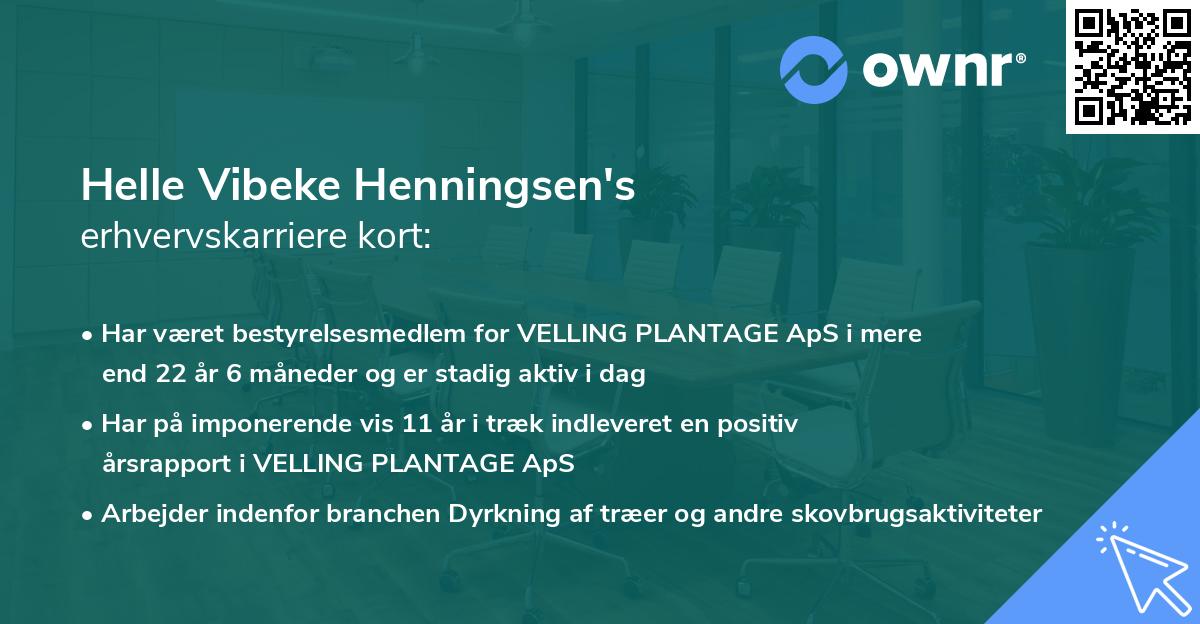 ownr®

Helle Vibeke Henningsen's
erhvervskarriere kort:

• Har været bestyrelsesmedlem for VELLING PLANTAGE ApS i mere end 22 år 6 måneder og er stadig aktiv i dag

• Har på imponerende vis 11 år i træk indleveret en positiv årsrapport i VELLING PLANTAGE ApS

• Arbejder indenfor branchen Dyrkning af træer og andre skovbrugsaktiviteter